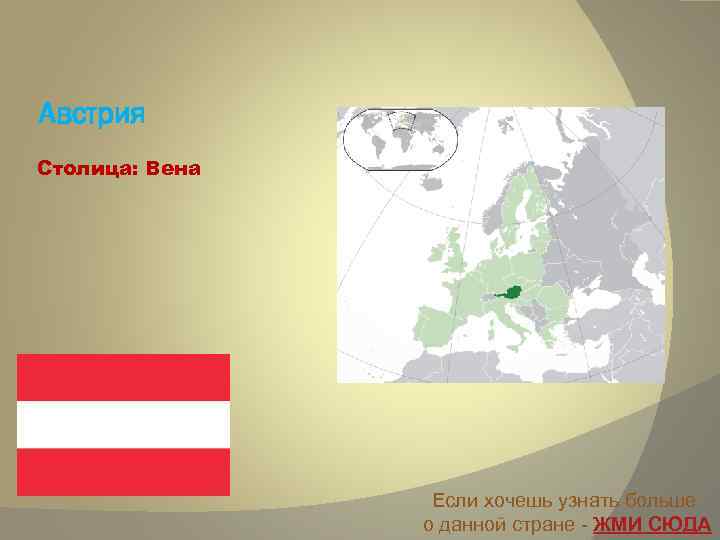 Австрия

Столица: Вена

Если хочешь узнать больше о данной стране - ЖМИ СЮДА